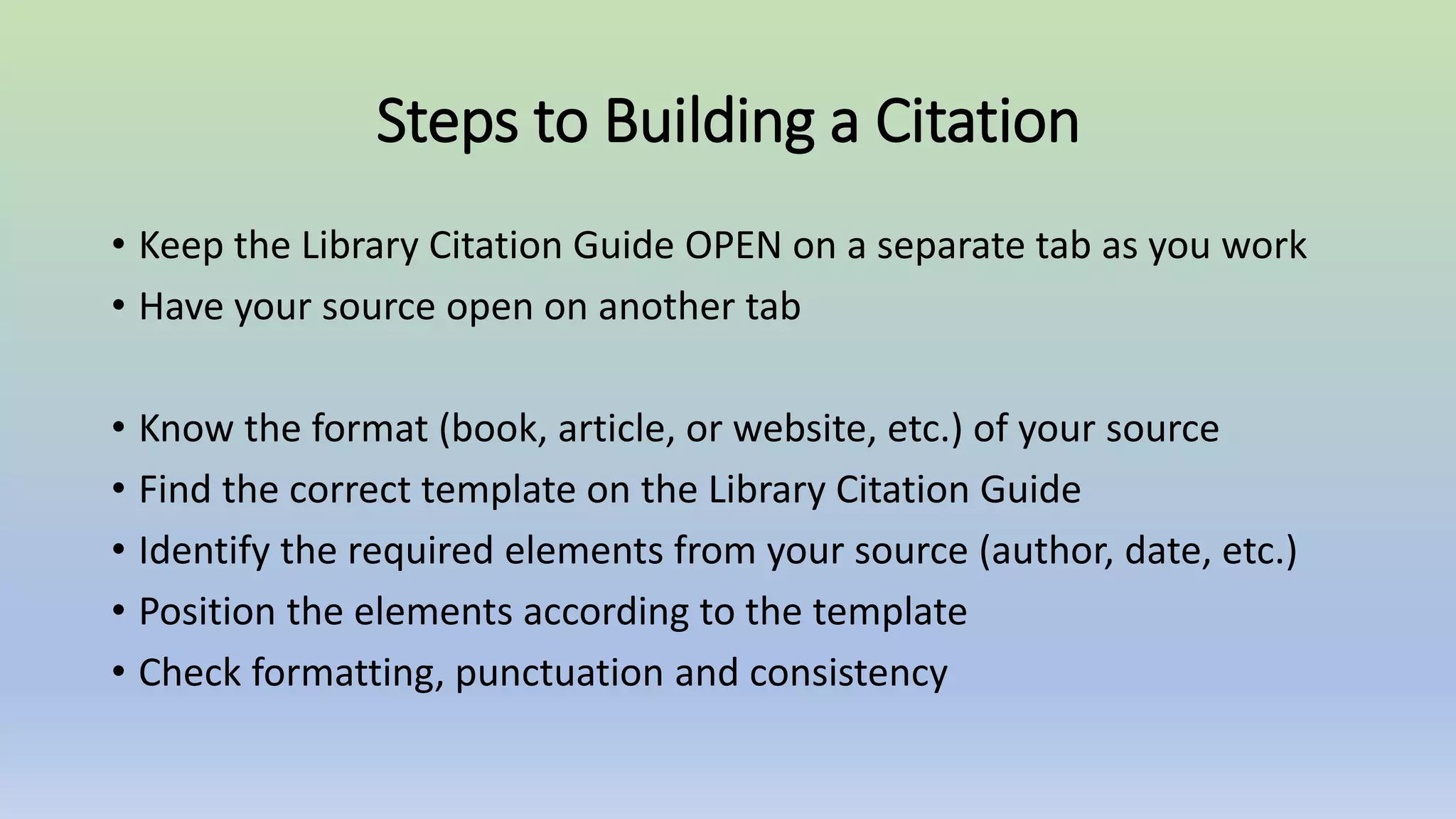 Steps to Building a Citation

• Keep the Library Citation Guide OPEN on a separate tab as you work
• Have your source open on another tab

• Know the format (book, article, or website, etc.) of your source
• Find the correct template on the Library Citation Guide
• Identify the required elements from your source (author, date, etc.)
• Position the elements according to the template
• Check formatting, punctuation and consistency